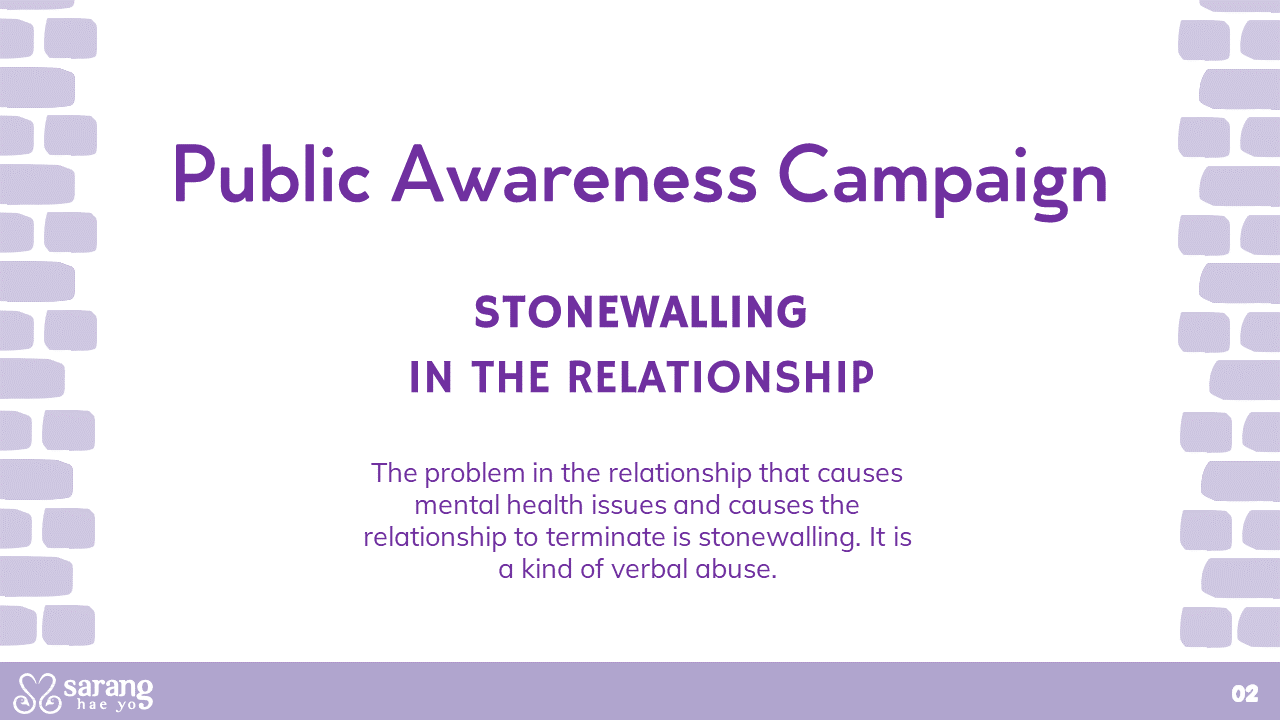 Public Awareness Campaign

STONEWALLING
IN THE RELATIONSHIP

The problem in the relationship that causes mental health issues and causes the relationship to terminate is stonewalling. It is a kind of verbal abuse.

sarang
hae yo

02